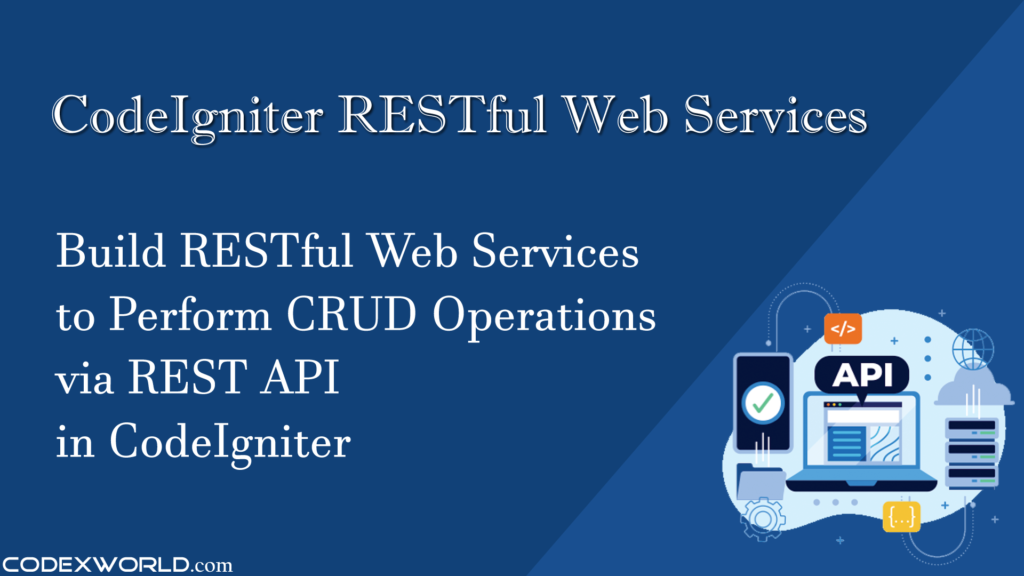 CodeIgniter RESTful Web Services

Build RESTful Web Services to Perform CRUD Operations via REST API in CodeIgniter

</>

API

{...}

CODEXWORLD.com